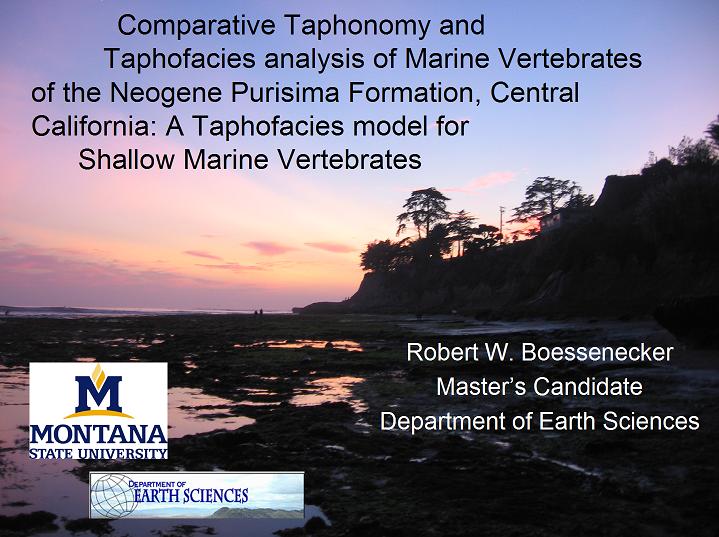 Comparative Taphonomy and Taphofacies analysis of Marine Vertebrates of the Neogene Purisima Formation, Central California: A Taphofacies model for Shallow Marine Vertebrates

Robert W. Boessenecker
Master's Candidate
Department of Earth Sciences

M
MONTANA
STATE UNIVERSITY

DEPARTMENT OF
EARTH SCIENCES